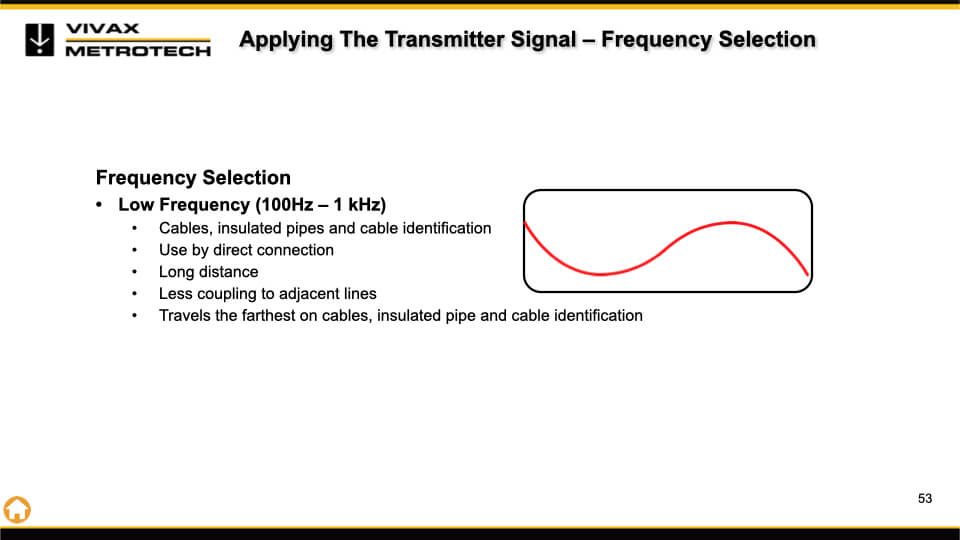 VIVAX METROTECH

Applying The Transmitter Signal – Frequency Selection

Frequency Selection

• Low Frequency (100Hz – 1 kHz)
  • Cables, insulated pipes and cable identification
  • Use by direct connection
  • Long distance
  • Less coupling to adjacent lines
  • Travels the farthest on cables, insulated pipe and cable identification

53